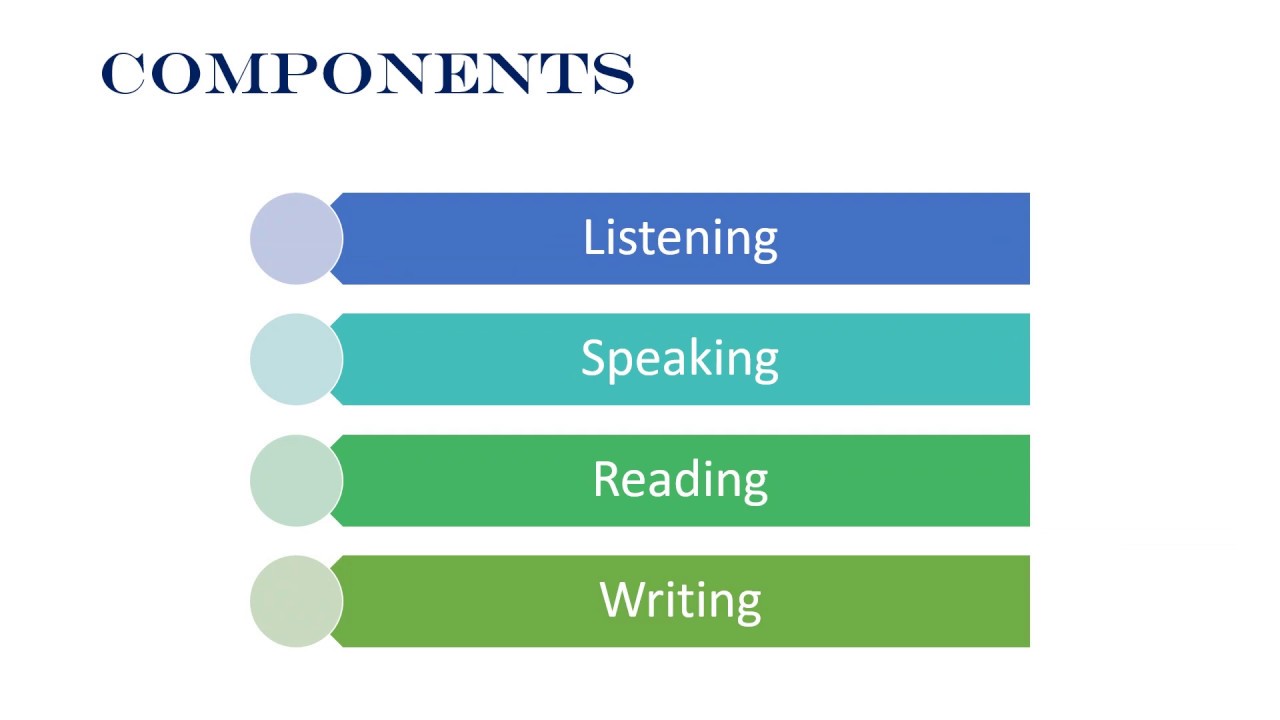 COMPONENTS

Listening

Speaking

Reading

Writing